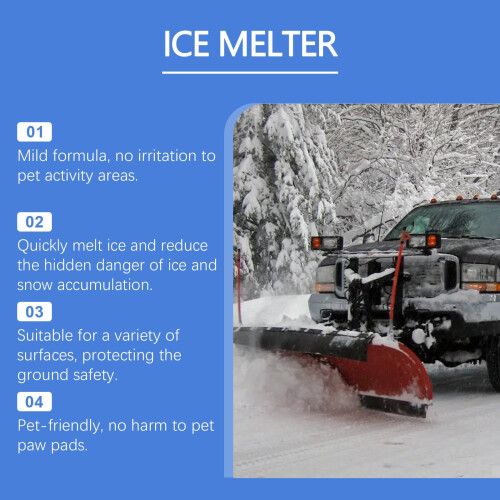 ICE MELTER

01
Mild formula, no irritation to pet activity areas.

02
Quickly melt ice and reduce the hidden danger of ice and snow accumulation.

03
Suitable for a variety of surfaces, protecting the ground safety.

04
Pet-friendly, no harm to pet paw pads.